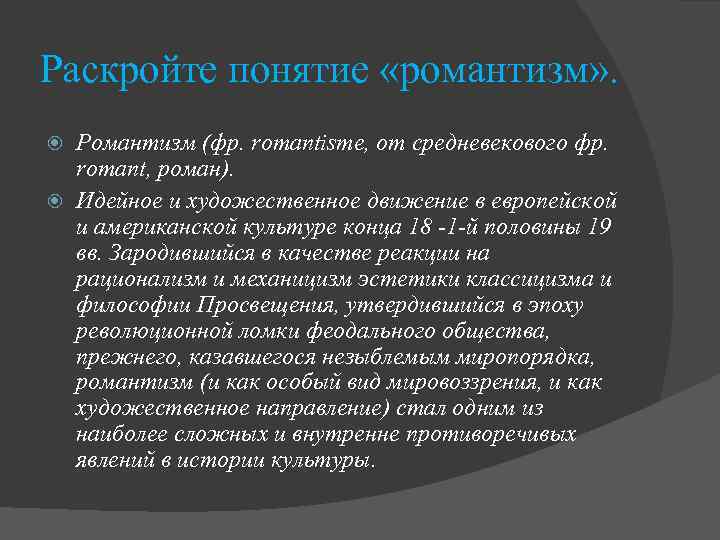 Раскройте понятие «романтизм».

Романтизм (фр. romantisme, от средневекового фр. romant, роман).

Идейное и художественное движение в европейской и американской культуре конца 18 -1-й половины 19 вв. Зародившийся в качестве реакции на рационализм и механицизм эстетики классицизма и философии Просвещения, утвердившийся в эпоху революционной ломки феодального общества, прежнего, казавшегося незыблемым миропорядка, романтизм (и как особый вид мировоззрения, и как художественное направление) стал одним из наиболее сложных и внутренне противоречивых явлений в истории культуры.